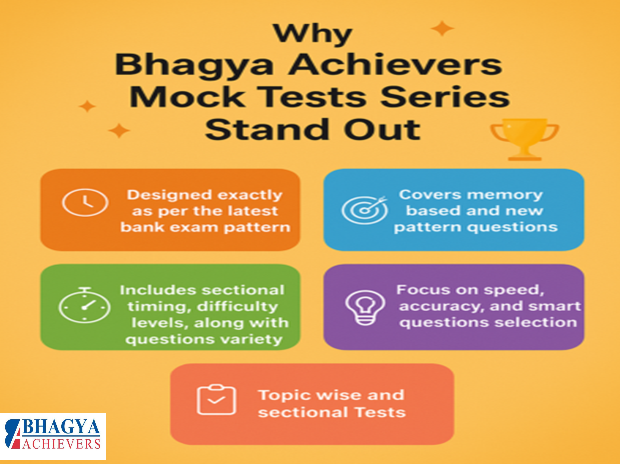 Why Bhagya Achievers Mock Tests Series Stand Out

Designed exactly as per the latest bank exam pattern

Covers memory based and new pattern questions

Includes sectional timing, difficulty levels, along with questions variety

Focus on speed, accuracy, and smart questions selection

Topic wise and sectional Tests

BHAGYA ACHIEVERS